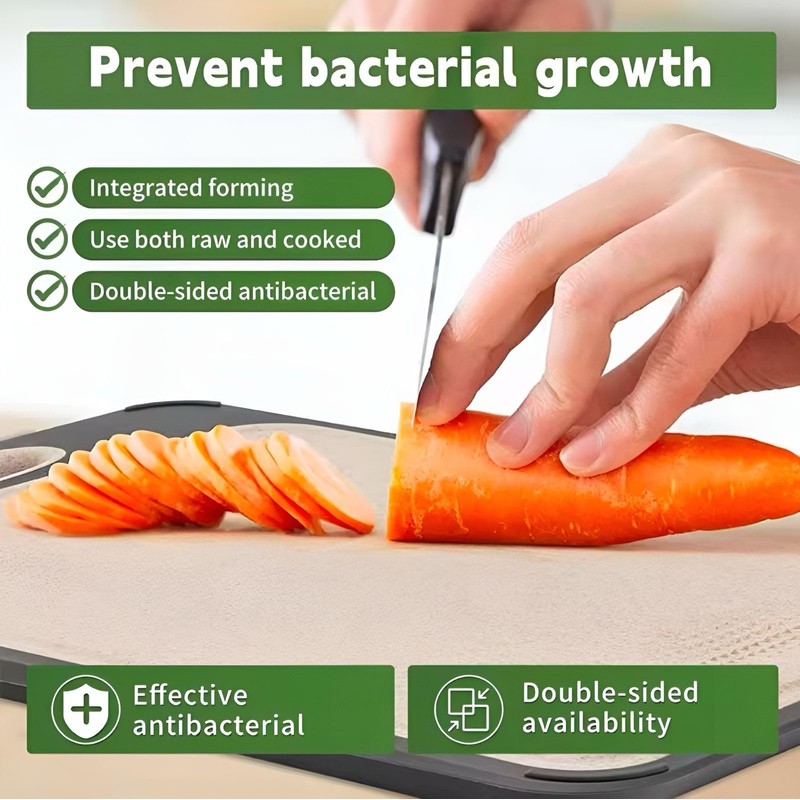 Prevent bacterial growth

Integrated forming

Use both raw and cooked

Double-sided antibacterial

Effective antibacterial

Double-sided availability